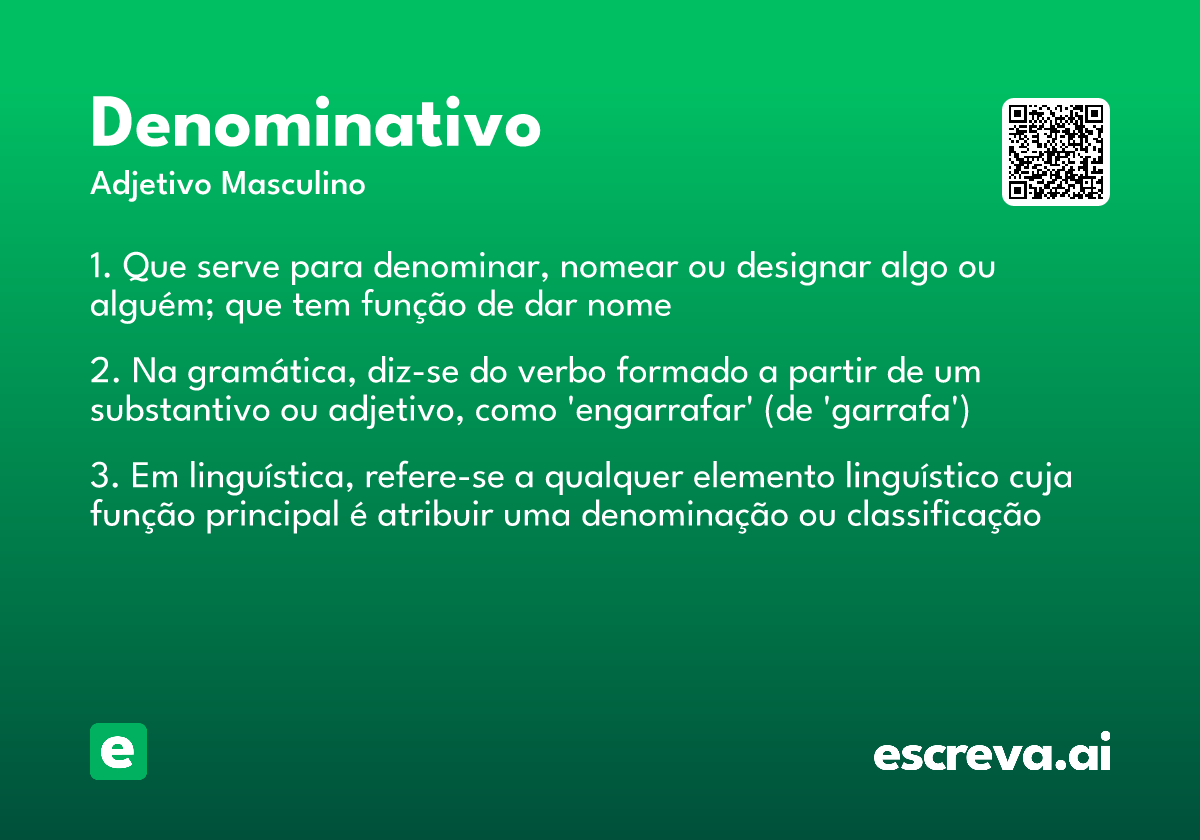 Denominativo
Adjetivo Masculino

1. Que serve para denominar, nomear ou designar algo ou alguém; que tem função de dar nome

2. Na gramática, diz-se do verbo formado a partir de um substantivo ou adjetivo, como 'engarrafar' (de 'garrafa')

3. Em linguística, refere-se a qualquer elemento linguístico cuja função principal é atribuir uma denominação ou classificação

e

escreva.ai